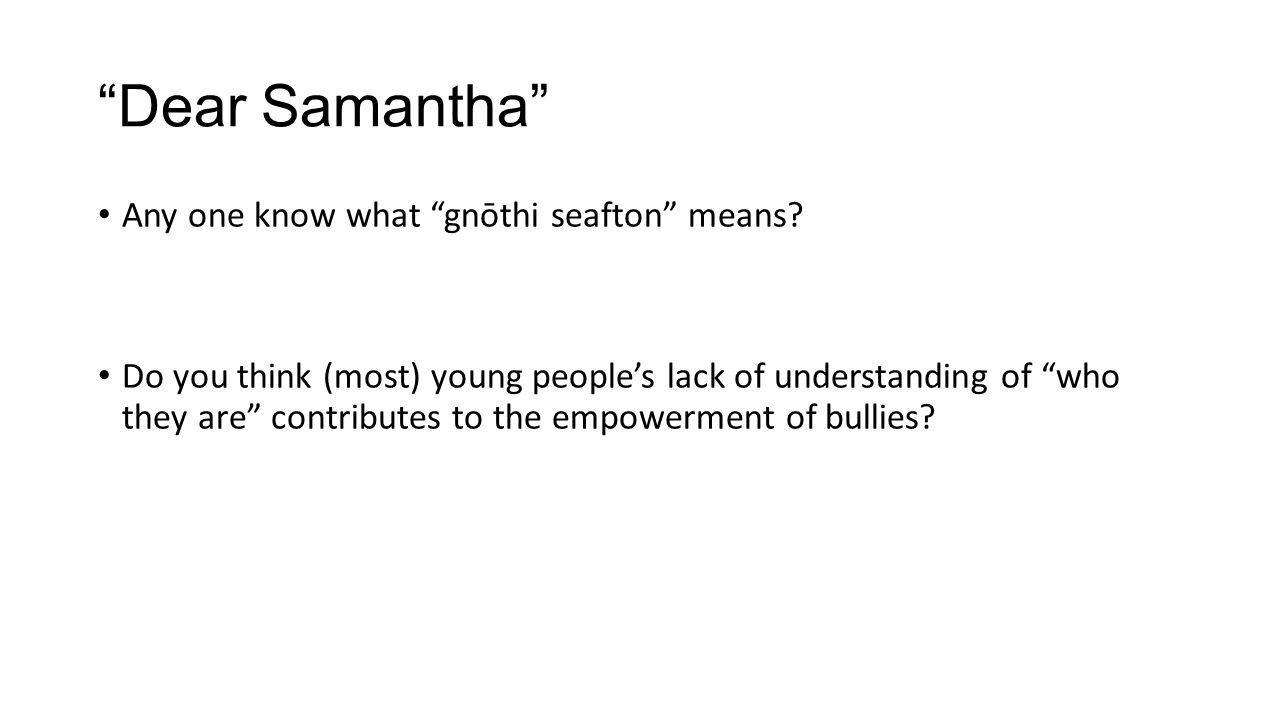 “Dear Samantha”

• Any one know what “gnōthi seafton” means?

• Do you think (most) young people’s lack of understanding of “who they are” contributes to the empowerment of bullies?